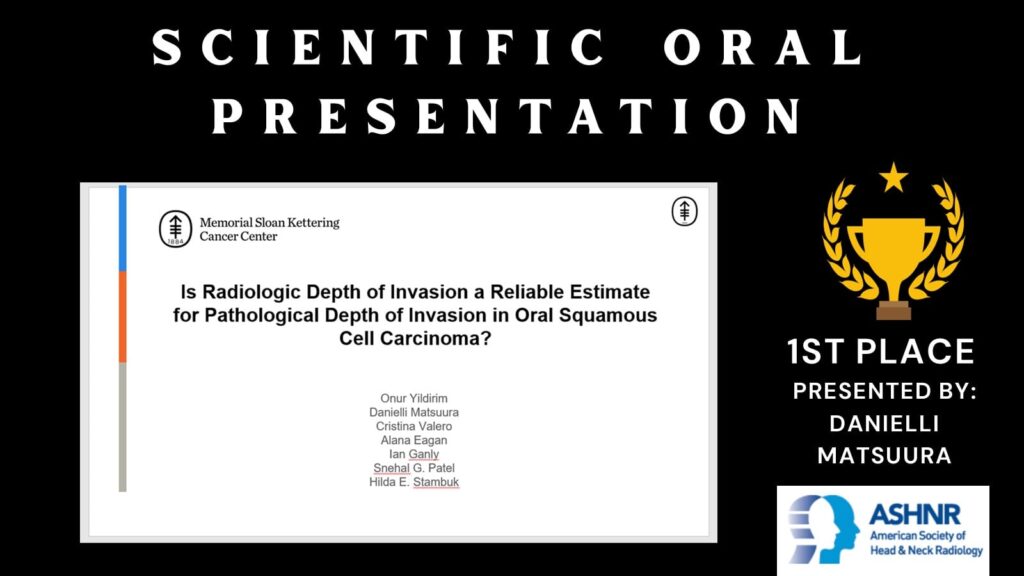 SCIENTIFIC ORAL PRESENTATION

1884

Memorial Sloan Kettering Cancer Center

Is Radiologic Depth of Invasion a Reliable Estimate for Pathological Depth of Invasion in Oral Squamous Cell Carcinoma?

Onur Yildirim
Danielli Matsuura
Cristina Valero
Alana Eagan
Ian Ganly
Snehal G. Patel
Hilda E. Stambuk

1ST PLACE

PRESENTED BY: DANIELLI MATSUURA

ASHNR
American Society of Head & Neck Radiology